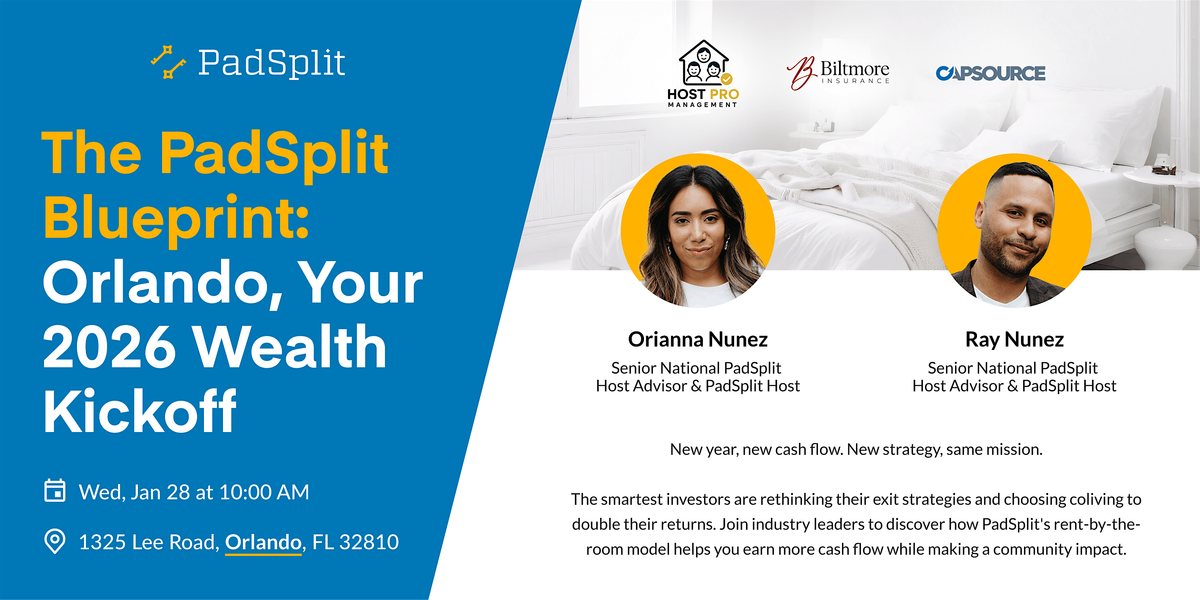 PadSplit

The PadSplit Blueprint: Orlando, Your 2026 Wealth Kickoff

Wed, Jan 28 at 10:00 AM

1325 Lee Road, Orlando, FL 32810

HOST PRO MANAGEMENT

Biltmore INSURANCE

CAPSOURCE

Orianna Nunez
Senior National PadSplit Host Advisor & PadSplit Host

Ray Nunez
Senior National PadSplit Host Advisor & PadSplit Host

New year, new cash flow. New strategy, same mission.

The smartest investors are rethinking their exit strategies and choosing coliving to double their returns. Join industry leaders to discover how PadSplit's rent-by-the-room model helps you earn more cash flow while making a community impact.